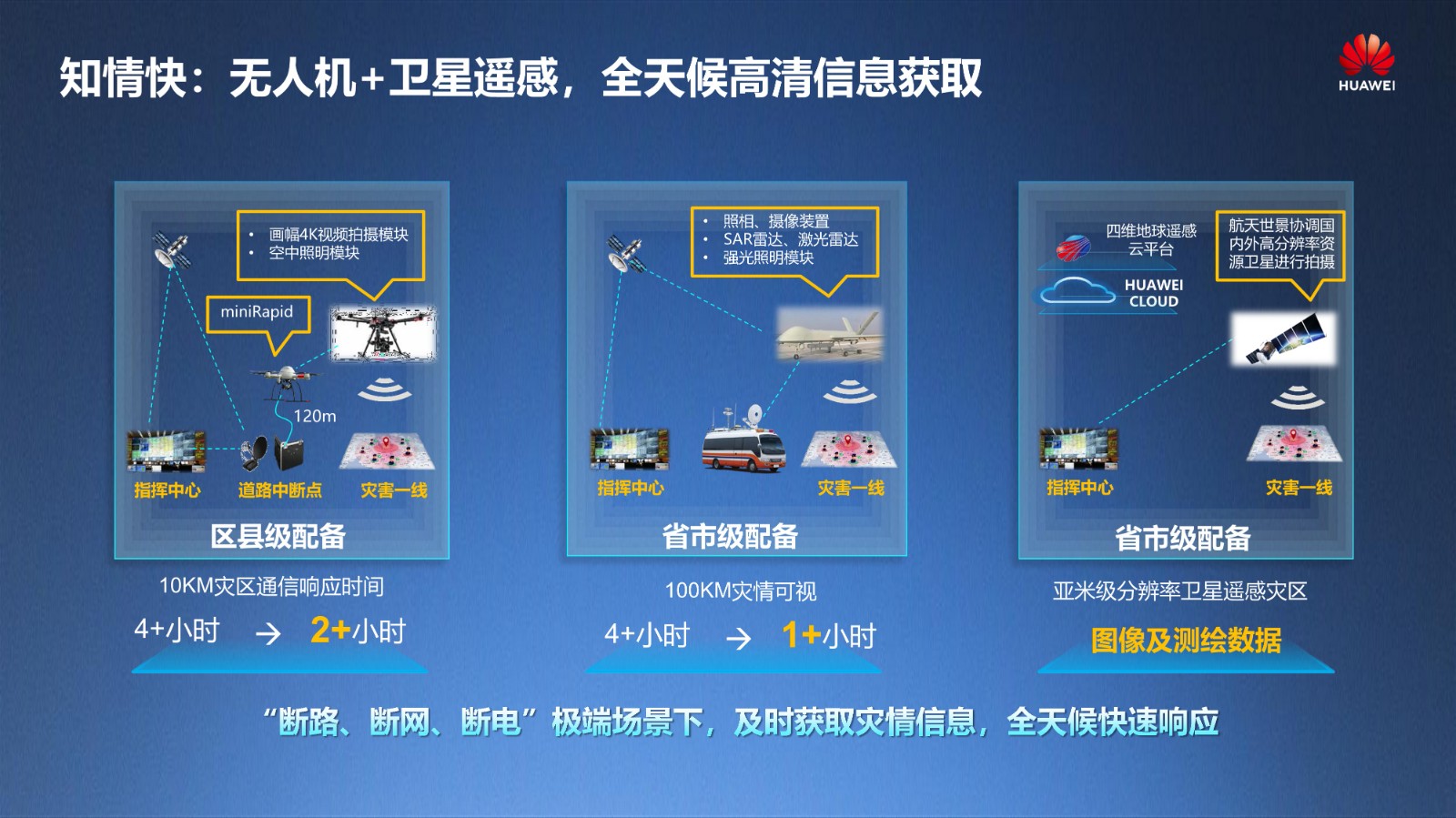 知情快：无人机+卫星遥感，全天候高清信息获取

HUAWEI

• 画幅4K视频拍摄模块
• 空中照明模块

miniRapid

120m

指挥中心 道路中断点 灾害一线

区县级配备

10KM灾区通信响应时间

4+小时 → 2+小时

• 照相、摄像装置
• SAR雷达、激光雷达
• 强光照明模块

指挥中心 灾害一线

省市级配备

100KM灾情可视

4+小时 → 1+小时

四维地球遥感云平台

HUAWEI CLOUD

航天世景协调国内外高分辨率资源卫星进行拍摄

指挥中心 灾害一线

省市级配备

亚米级分辨率卫星遥感灾区

图像及测绘数据

“断路、断网、断电”极端场景下，及时获取灾情信息，全天候快速响应